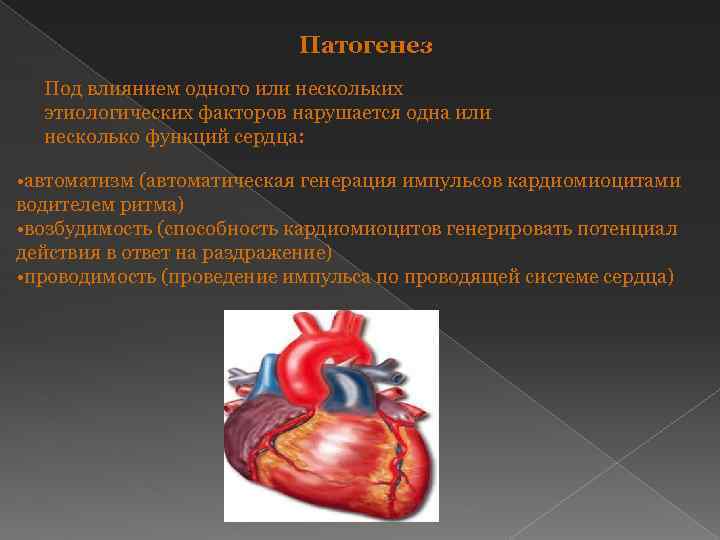 Патогенез

Под влиянием одного или нескольких этиологических факторов нарушается одна или несколько функций сердца:

•автоматизм (автоматическая генерация импульсов кардиомиоцитами водителем ритма)
•возбудимость (способность кардиомиоцитов генерировать потенциал действия в ответ на раздражение)
•проводимость (проведение импульса по проводящей системе сердца)